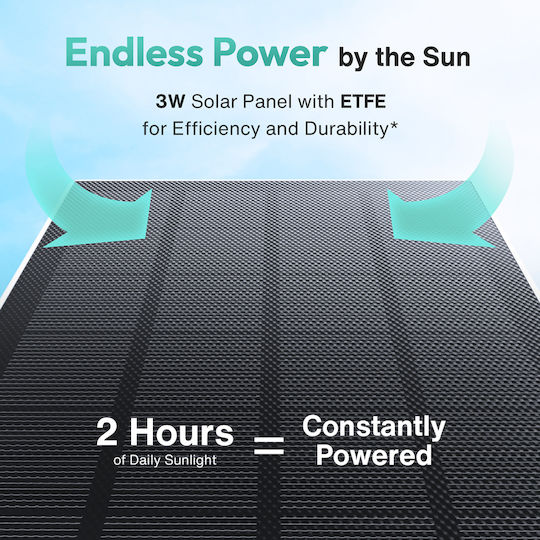 Endless Power by the Sun

3W Solar Panel with ETFE for Efficiency and Durability*

2 Hours
of Daily Sunlight
=
Constantly Powered